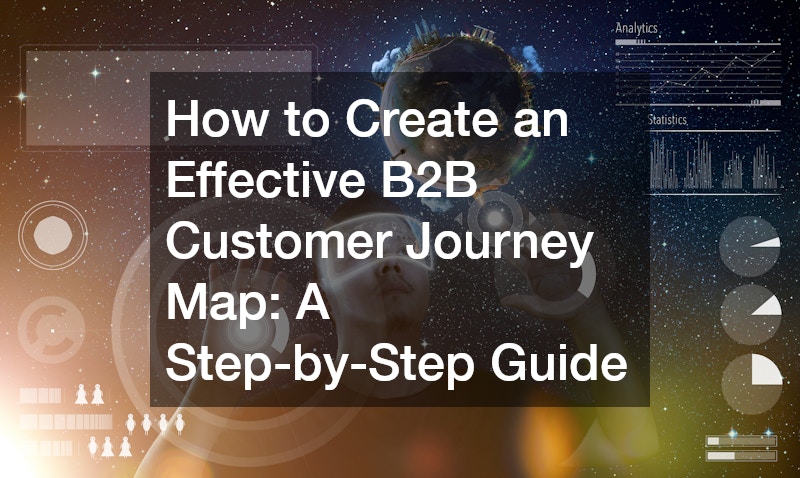 Analytics

Statistics

How to Create an Effective B2B Customer Journey Map: A Step-by-Step Guide